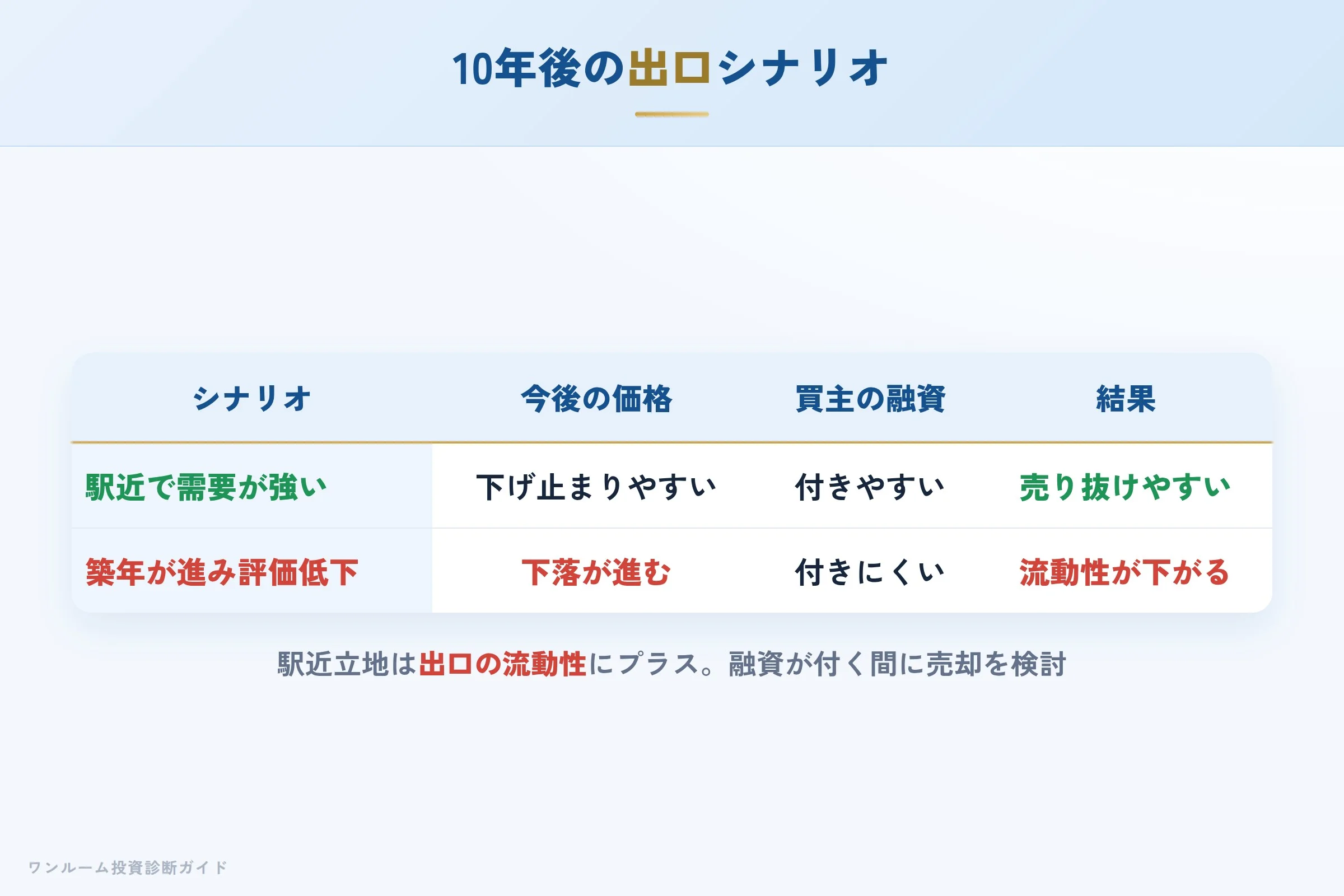 10年後の出口シナリオ

| シナリオ | 今後の価格 | 買主の融資 | 結果 |
|---|---|---|---|
| 駅近で需要が強い | 下げ止まりやすい | 付きやすい | 売り抜けやすい |
| 築年が進み評価低下 | 下落が進む | 付きにくい | 流動性が下がる |

駅近立地は出口の流動性にプラス。融資が付く間に売却を検討

ワンルーム投資診断ガイド